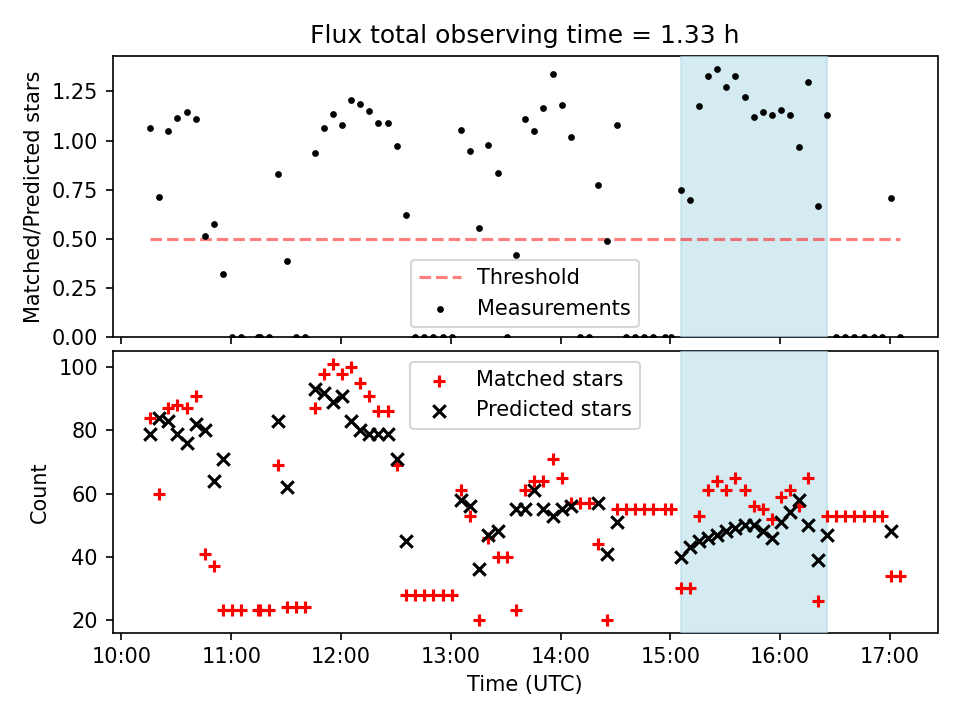 Flux total observing time = 1.33 h

Matched/Predicted stars

1.25
1.00
0.75
0.50
0.25
0.00

Threshold
Measurements

Count

100
80
60
40
20

Matched stars
Predicted stars

10:00
11:00
12:00
13:00
14:00
15:00
16:00
17:00

Time (UTC)